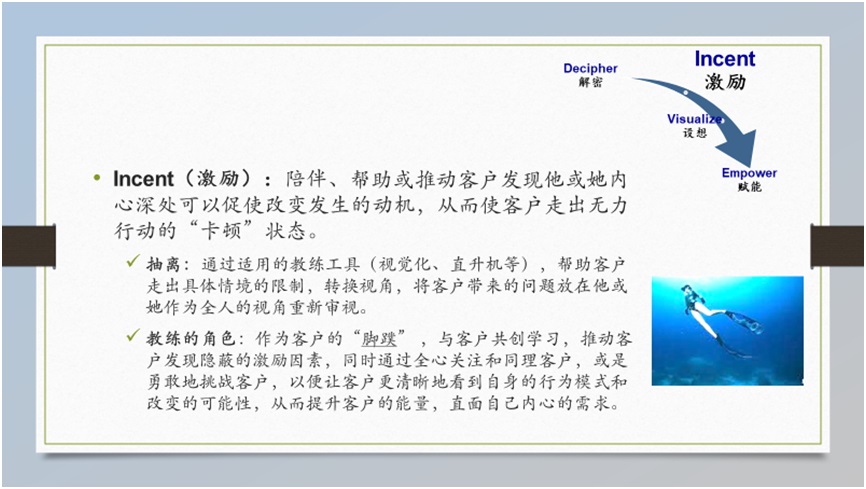 Decipher
解密

Incent
激励

Visualize
设想

Empower
赋能

• Incent（激励）：陪伴、帮助或推动客户发现他或她内心深处可以促使改变发生的动机，从而使客户走出无力行动的“卡顿”状态。

✓ 抽离：通过适用的教练工具（视觉化、直升机等），帮助客户走出具体情境的限制，转换视角，将客户带来的问题放在他或她作为全人的视角重新审视。

✓ 教练的角色：作为客户的“脚蹼”，与客户共创学习，推动客户发现隐蔽的激励因素，同时通过全心关注和同理客户，或是勇敢地挑战客户，以便让客户更清晰地看到自身的行为模式和改变的可能性，从而提升客户的能量，直面自己内心的需求。